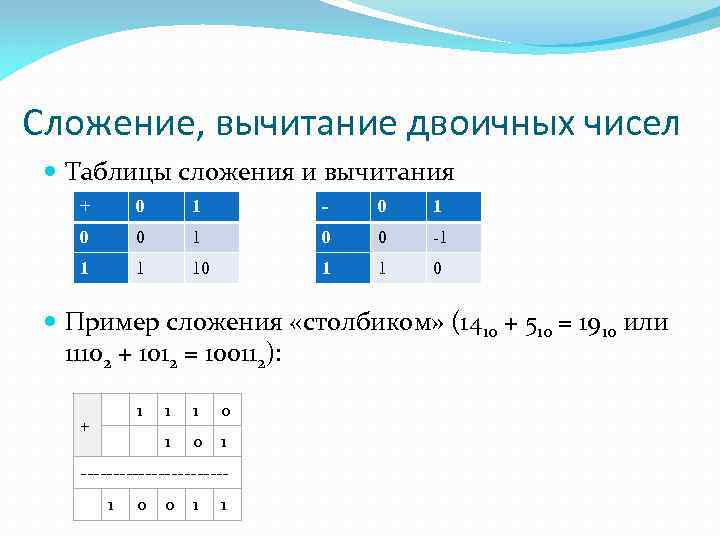 Сложение, вычитание двоичных чисел

Таблицы сложения и вычитания

| + | 0 | 1 |
|---|---|---|
| 0 | 0 | 1 |
| 1 | 1 | 10 |

| - | 0 | 1 |
|---|---|---|
| 0 | 0 | -1 |
| 1 | 1 | 0 |

Пример сложения «столбиком» ($14_{10} + 5_{10} = 19_{10}$ или $1110_2 + 101_2 = 10011_2$):

| + |  | 1 | 1 | 1 | 0 |
|---|---|---|---|---|---|
|  |  |  | 1 | 0 | 1 |
| ------------------------ | | | | | |
|  | 1 | 0 | 0 | 1 | 1 |